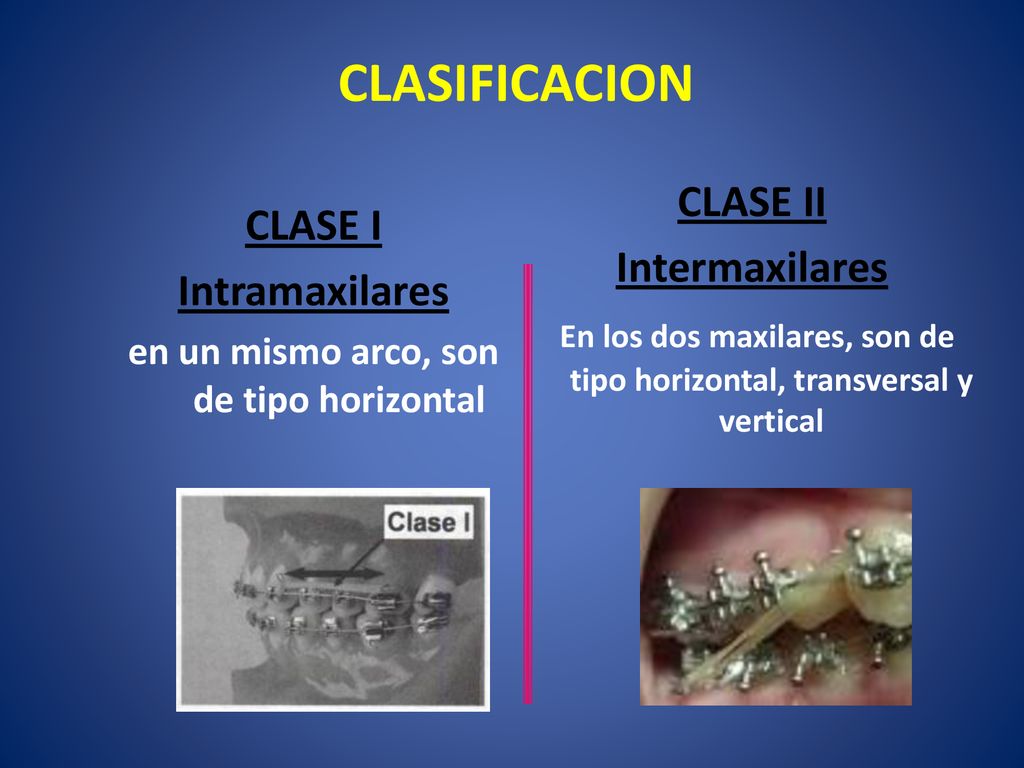 CLASIFICACION

CLASE I

Intramaxilares

en un mismo arco, son de tipo horizontal

Clase I

CLASE II

Intermaxilares

En los dos maxilares, son de tipo horizontal, transversal y vertical